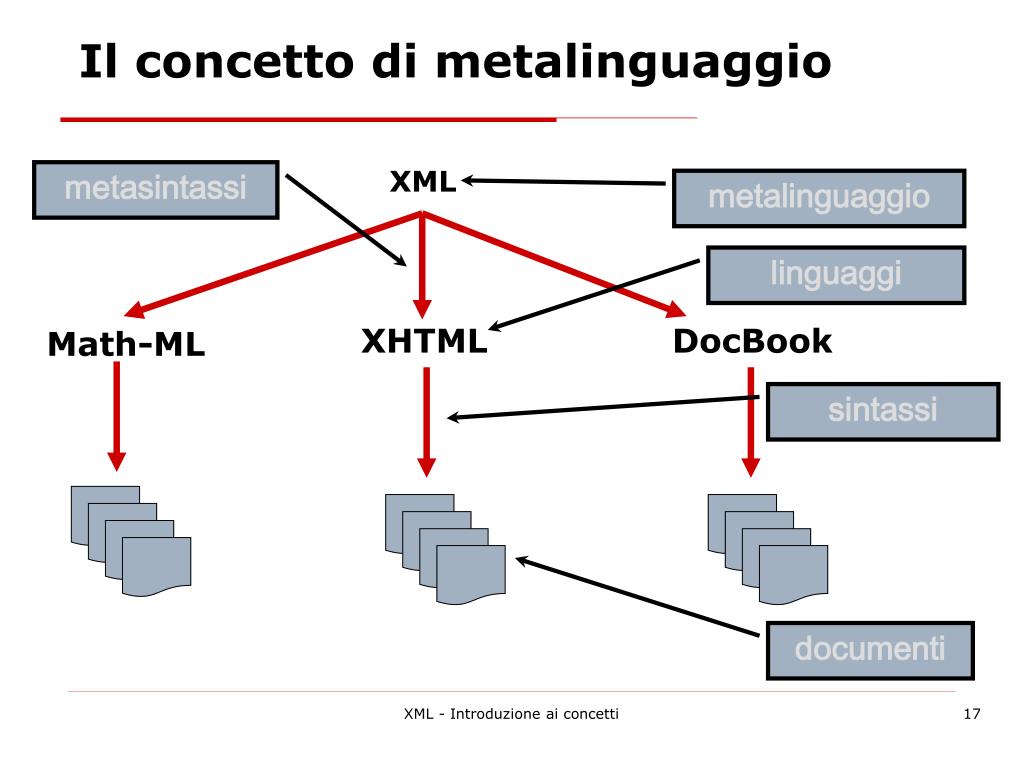 Il concetto di metalinguaggio

metasintassi

XML

metalinguaggio

linguaggi

Math-ML

XHTML

DocBook

sintassi

documenti

XML - Introduzione ai concetti

17